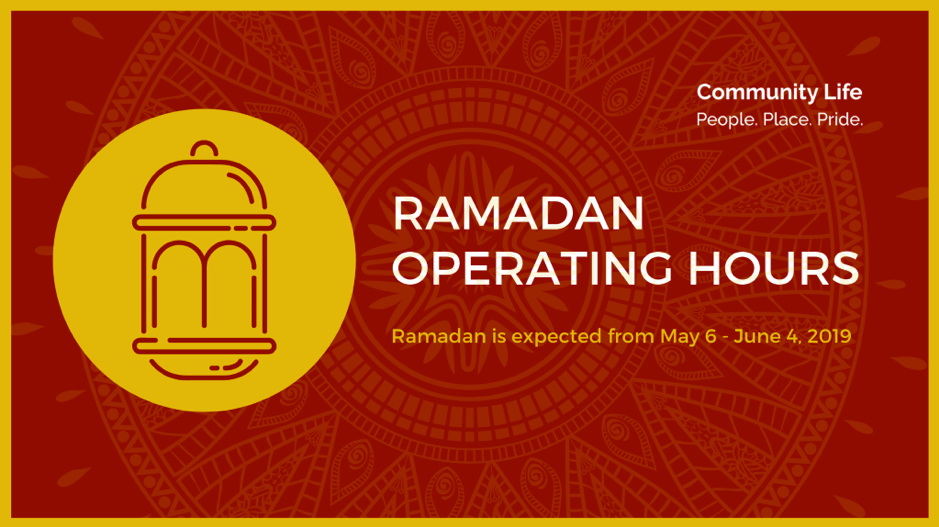 Community Life
People. Place. Pride.

RAMADAN OPERATING HOURS

Ramadan is expected from May 6 - June 4, 2019